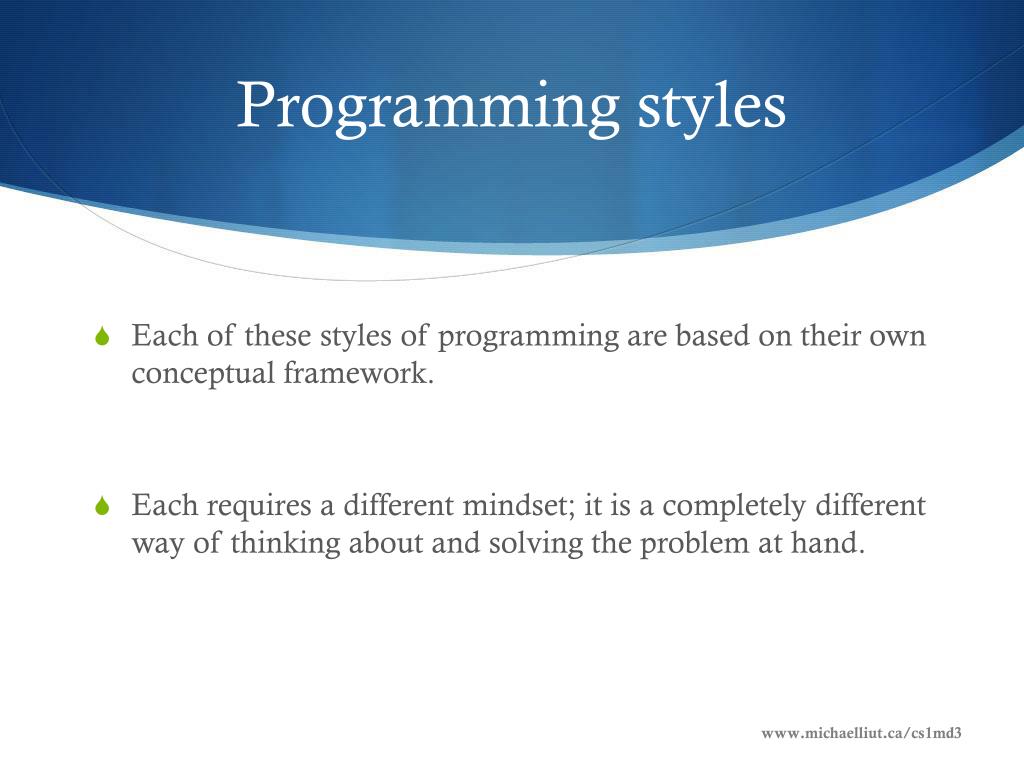 Programming styles

Each of these styles of programming are based on their own conceptual framework.

Each requires a different mindset; it is a completely different way of thinking about and solving the problem at hand.

www.michaelliut.ca/cs1md3